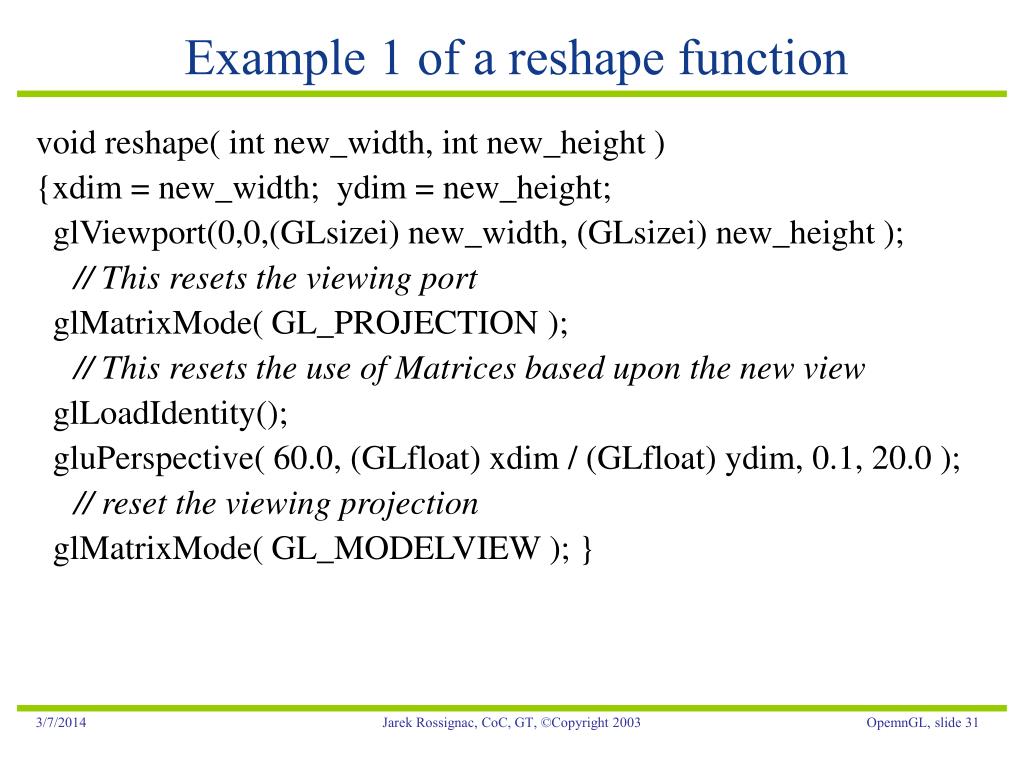 Example 1 of a reshape function

void reshape( int new_width, int new_height )
{xdim = new_width; ydim = new_height;
glViewport(0,0,(GLsizei) new_width, (GLsizei) new_height );
// This resets the viewing port
glMatrixMode( GL_PROJECTION );
// This resets the use of Matrices based upon the new view
glLoadIdentity();
gluPerspective( 60.0, (GLfloat) xdim / (GLfloat) ydim, 0.1, 20.0 );
// reset the viewing projection
glMatrixMode( GL_MODELVIEW ); }

3/7/2014

Jarek Rossignac, CoC, GT, ©Copyright 2003

OpemnGL, slide 31